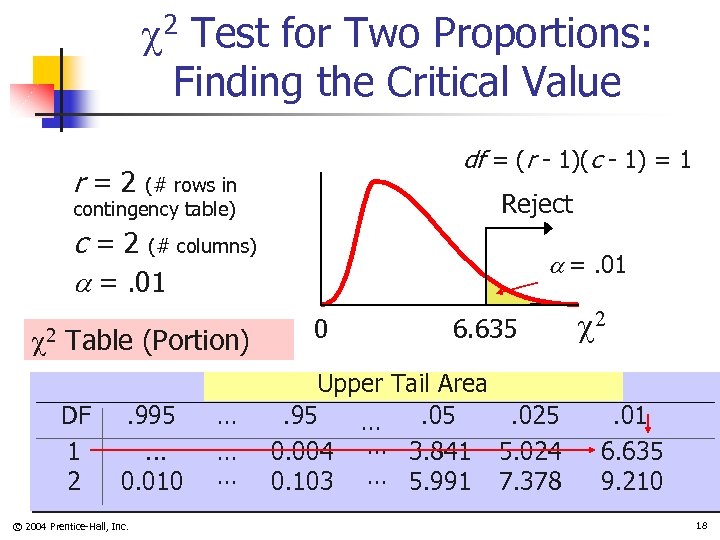 $\chi^2$ Test for Two Proportions: Finding the Critical Value

$r = 2$ (# rows in contingency table)

$c = 2$ (# columns)

$\alpha = .01$

$df = (r - 1)(c - 1) = 1$

Reject

$\alpha = .01$

0

6.635

$\chi^2$

$\chi^2$ Table (Portion)

Upper Tail Area

| DF | .995 | … | .95 | … | .05 | .025 | .01 |
|---|---|---|---|---|---|---|---|
| 1 | ... | … | 0.004 | … | 3.841 | 5.024 | 6.635 |
| 2 | 0.010 | … | 0.103 | … | 5.991 | 7.378 | 9.210 |

© 2004 Prentice-Hall, Inc.

18